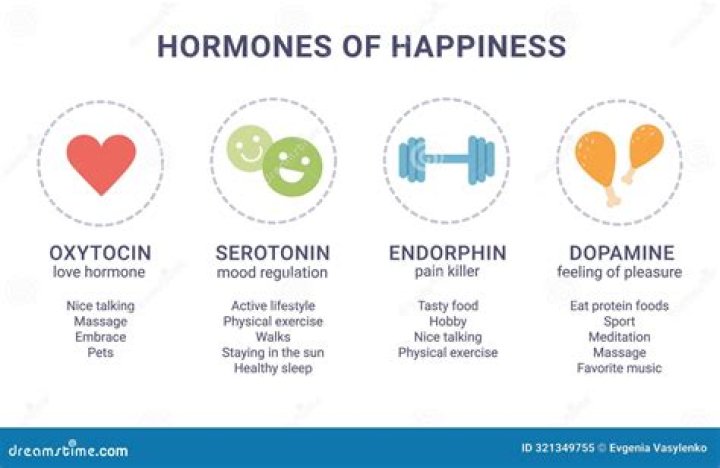 HORMONES OF HAPPINESS

OXYTOCIN
love hormone

Nice talking
Massage
Embrace
Pets

SEROTONIN
mood regulation

Active lifestyle
Physical exercise
Walks
Staying in the sun
Healthy sleep

ENDORPHIN
pain killer

Tasty food
Hobby
Nice talking
Physical exercise

DOPAMINE
feeling of pleasure

Eat protein foods
Sport
Meditation
Massage
Favorite music

dreamstime.com

ID 321349755 © Evgenia Vasylenko